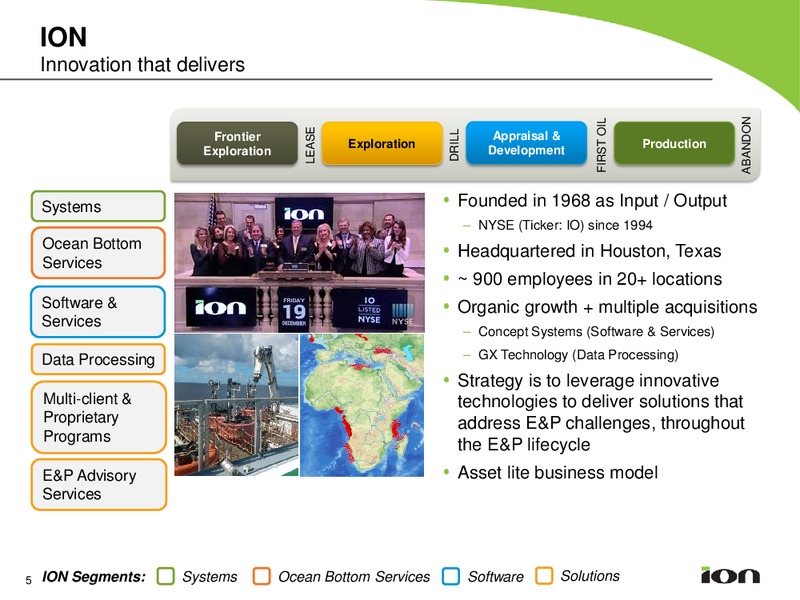 ION
Innovation that delivers

Frontier Exploration
LEASE
Exploration
DRILL
Appraisal & Development
FIRST OIL
Production
ABANDON

Systems

Ocean Bottom Services

Software & Services

Data Processing

Multi-client & Proprietary Programs

E&P Advisory Services

ion
ion
FRIDAY 19 DECEMBER
IO LISTED NYSE
NYSE

• Founded in 1968 as Input / Output
– NYSE (Ticker: IO) since 1994
• Headquartered in Houston, Texas
• ~ 900 employees in 20+ locations
• Organic growth + multiple acquisitions
– Concept Systems (Software & Services)
– GX Technology (Data Processing)
• Strategy is to leverage innovative technologies to deliver solutions that address E&P challenges, throughout the E&P lifecycle
• Asset lite business model

5 ION Segments: Systems Ocean Bottom Services Software Solutions
ion